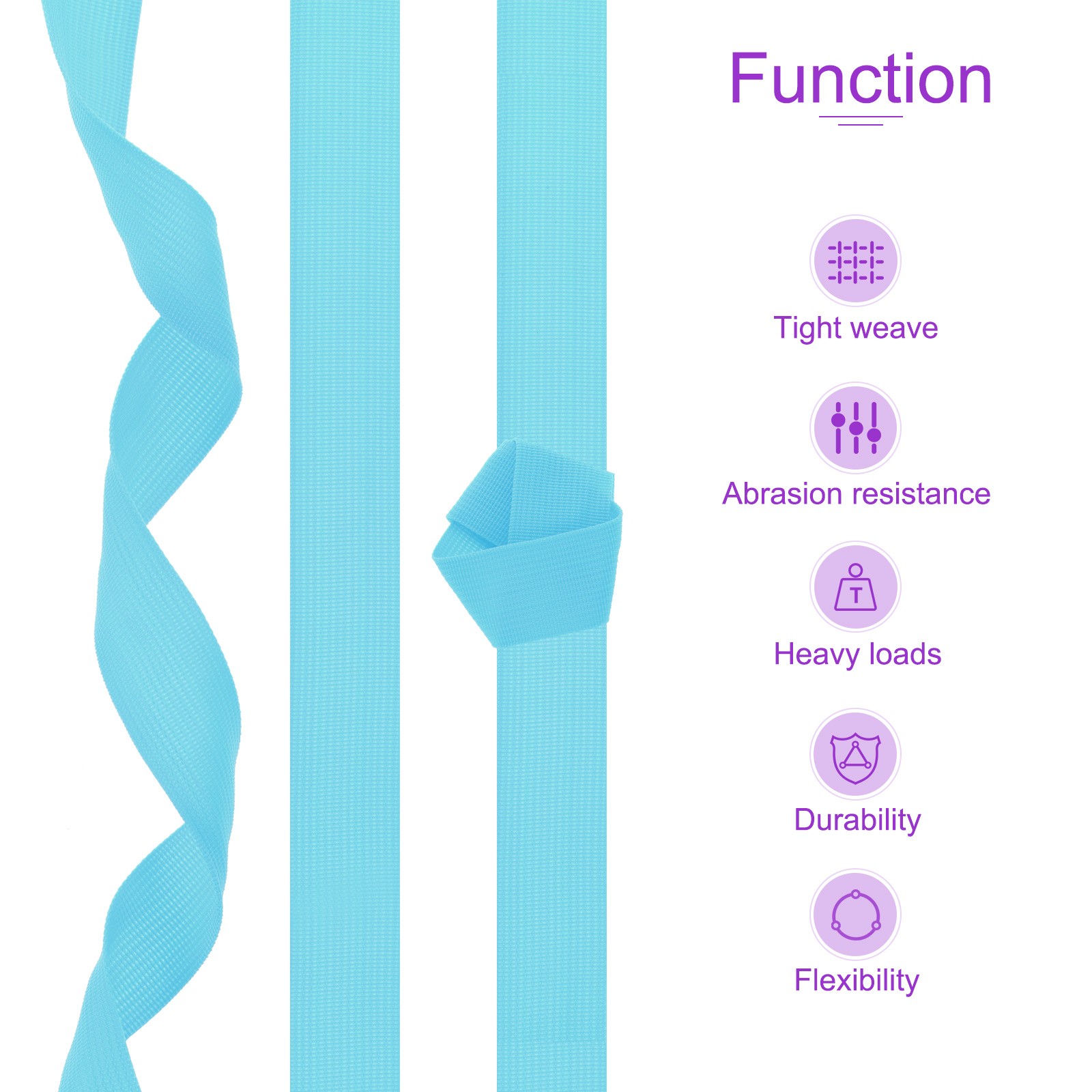 Function

Tight weave

Abrasion resistance

T

Heavy loads

Durability

Flexibility